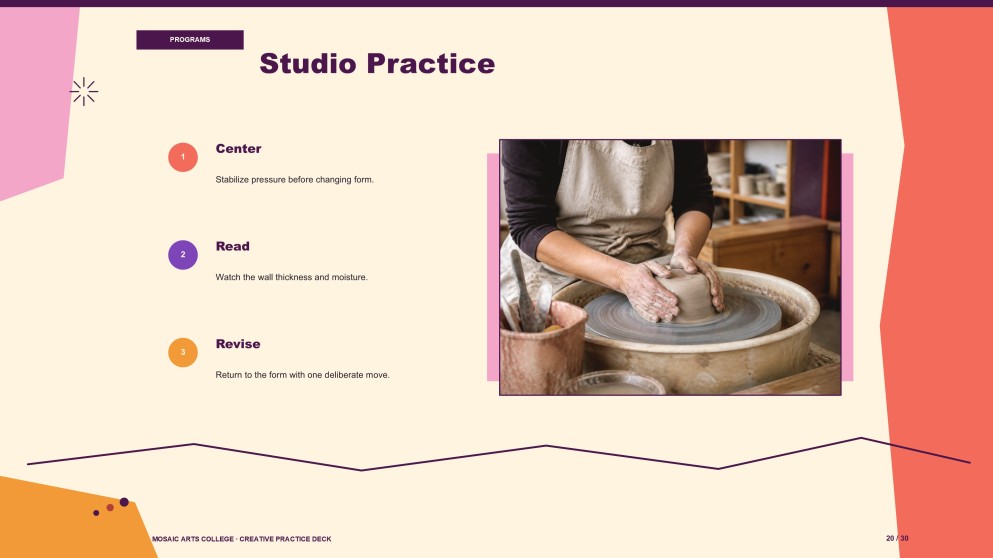 PROGRAMS

Studio Practice

1

Center

Stabilize pressure before changing form.

2

Read

Watch the wall thickness and moisture.

3

Revise

Return to the form with one deliberate move.

MOSAIC ARTS COLLEGE · CREATIVE PRACTICE DECK

20 / 30